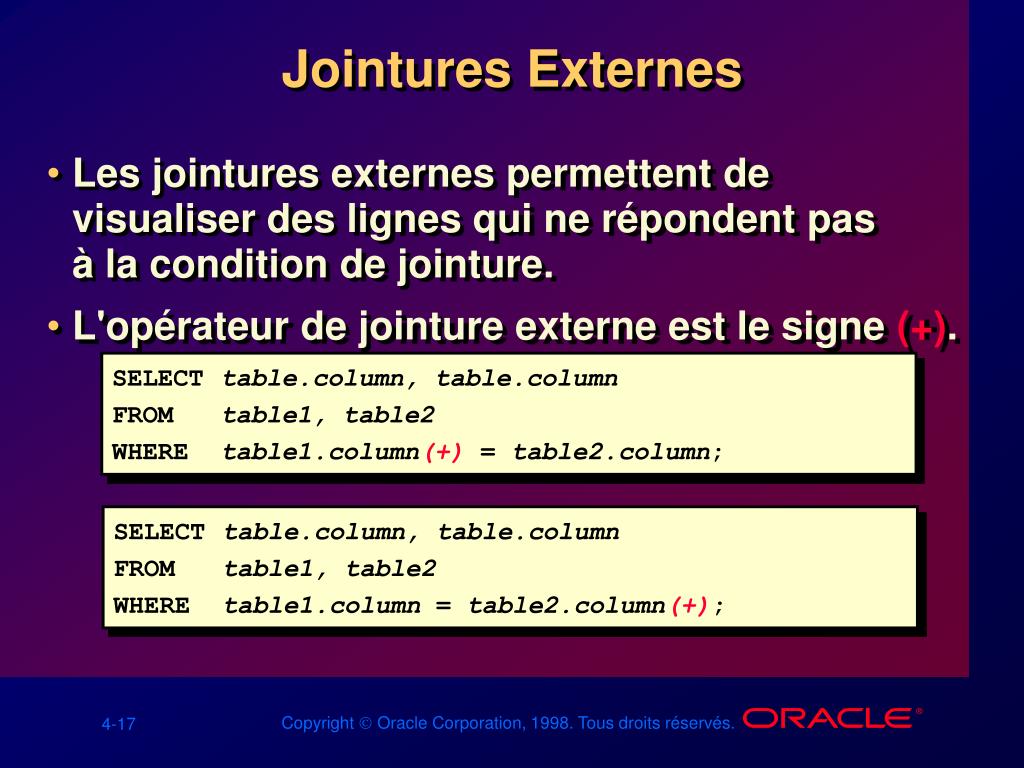 Jointures Externes

• Les jointures externes permettent de visualiser des lignes qui ne répondent pas à la condition de jointure.

• L'opérateur de jointure externe est le signe (+).

SELECT table.column, table.column
FROM table1, table2
WHERE table1.column(+) = table2.column;

SELECT table.column, table.column
FROM table1, table2
WHERE table1.column = table2.column(+);

4-17

Copyright © Oracle Corporation, 1998. Tous droits réservés.

ORACLE®